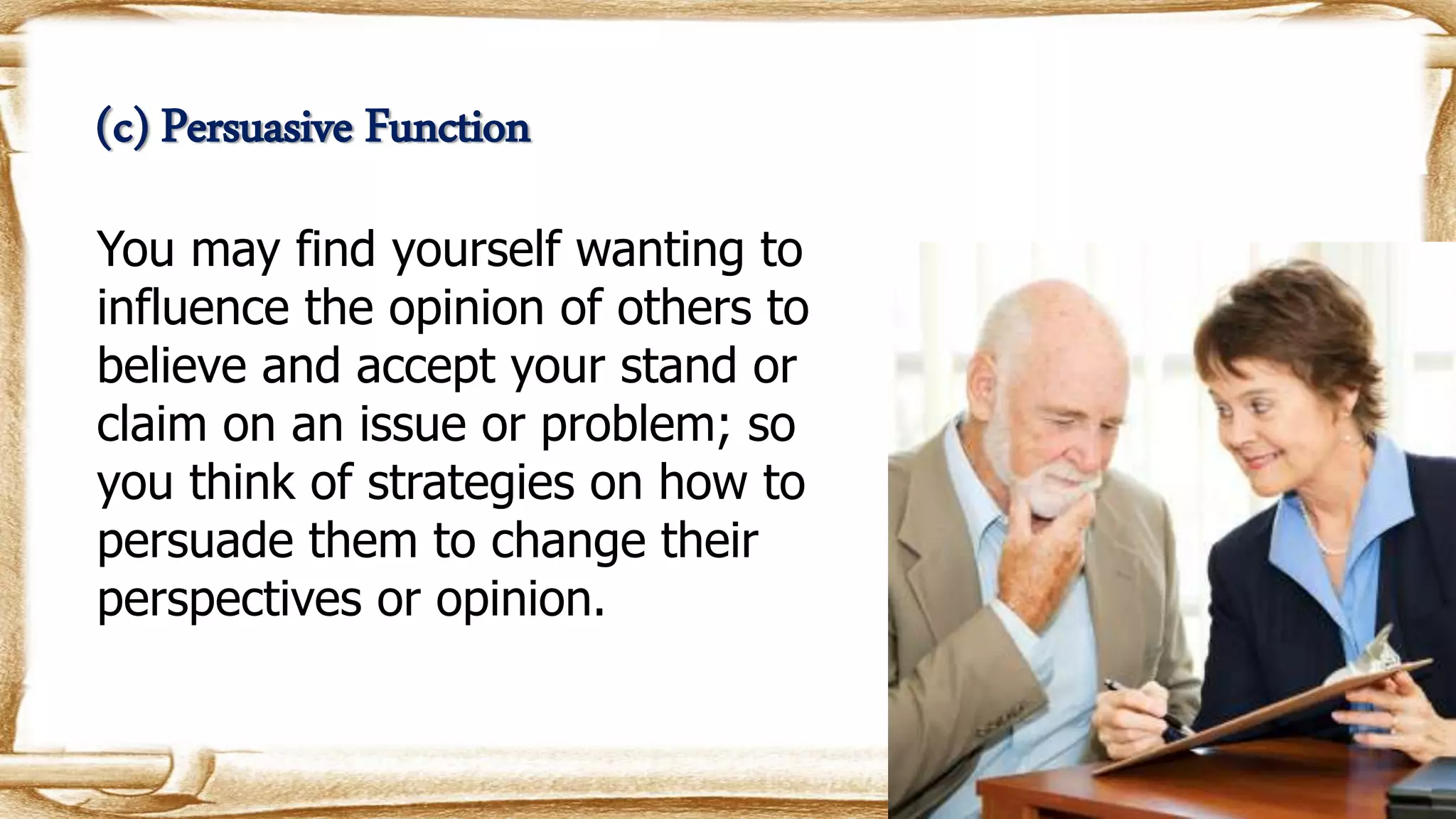 (c) Persuasive Function

You may find yourself wanting to influence the opinion of others to believe and accept your stand or claim on an issue or problem; so you think of strategies on how to persuade them to change their perspectives or opinion.